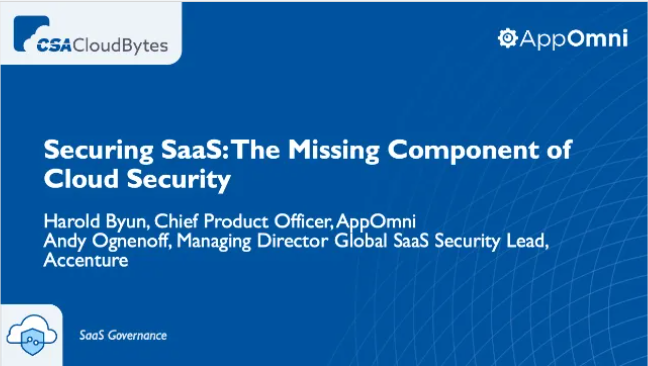 CSA CloudBytes

AppOmni

Securing SaaS: The Missing Component of Cloud Security

Harold Byun, Chief Product Officer, AppOmni
Andy Ognenoff, Managing Director Global SaaS Security Lead, Accenture

SaaS Governance